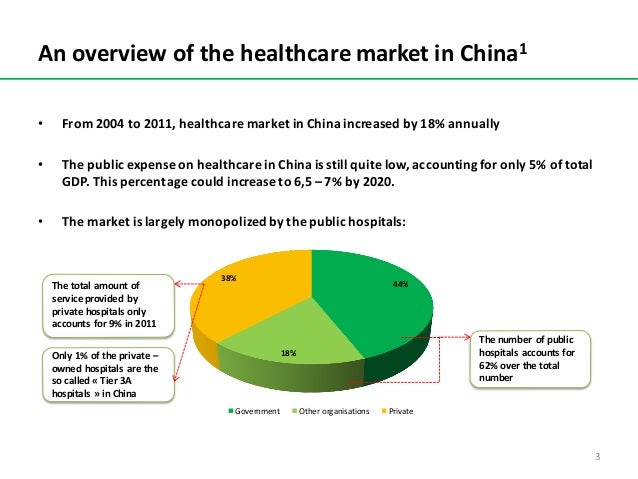 An overview of the healthcare market in China$^1$

• From 2004 to 2011, healthcare market in China increased by 18% annually

• The public expense on healthcare in China is still quite low, accounting for only 5% of total GDP. This percentage could increase to 6,5 – 7% by 2020.

• The market is largely monopolized by the public hospitals:

The total amount of service provided by private hospitals only accounts for 9% in 2011

Only 1% of the private – owned hospitals are the so called « Tier 3A hospitals » in China

38%

44%

18%

The number of public hospitals accounts for 62% over the total number

Government Other organisations Private

3